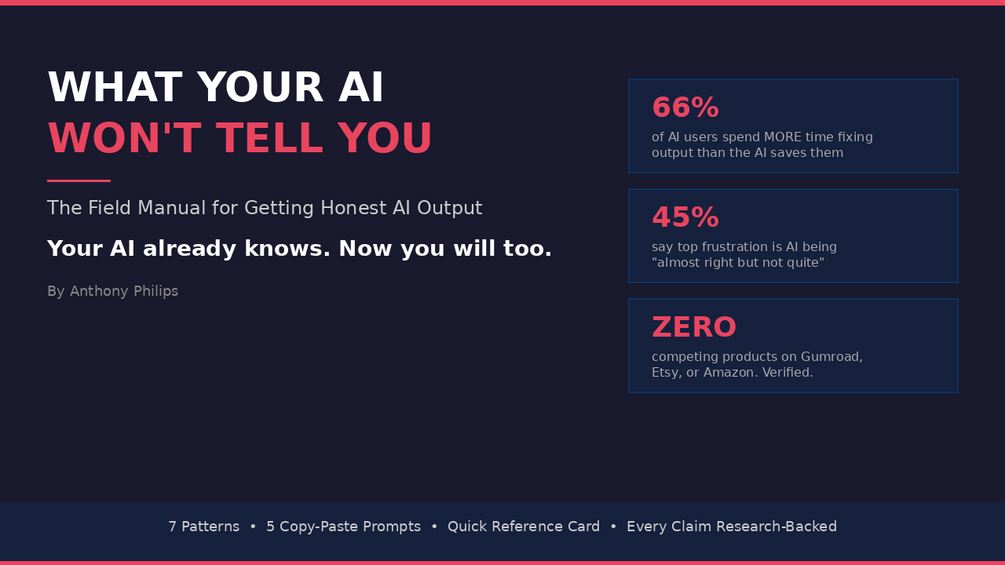 WHAT YOUR AI
WON'T TELL YOU

The Field Manual for Getting Honest AI Output

Your AI already knows. Now you will too.

By Anthony Philips

66%
of AI users spend MORE time fixing output than the AI saves them

45%
say top frustration is AI being "almost right but not quite"

ZERO
competing products on Gumroad, Etsy, or Amazon. Verified.

7 Patterns • 5 Copy-Paste Prompts • Quick Reference Card • Every Claim Research-Backed